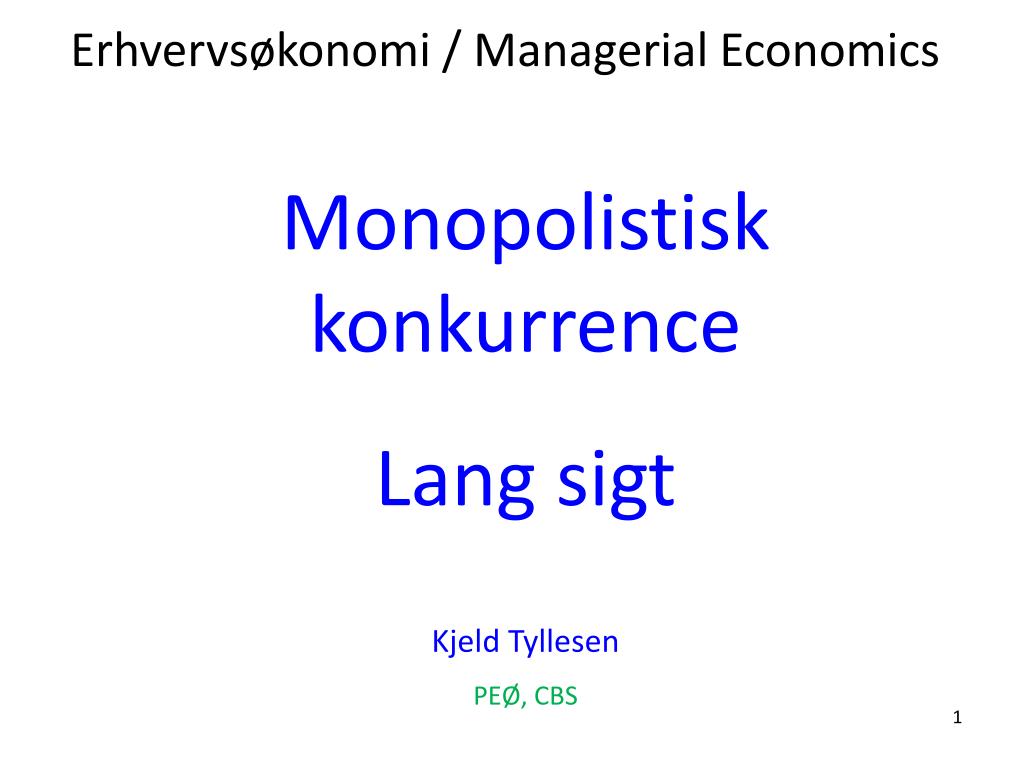 Erhvervsøkonomi / Managerial Economics

Monopolistisk konkurrence

Lang sigt

Kjeld Tyllesen

PEØ, CBS

1